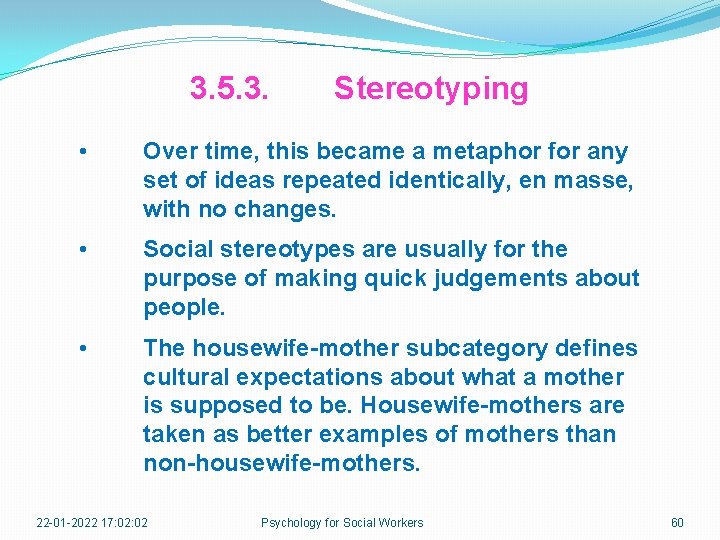 3.5.3. Stereotyping

• Over time, this became a metaphor for any set of ideas repeated identically, en masse, with no changes.

• Social stereotypes are usually for the purpose of making quick judgements about people.

• The housewife-mother subcategory defines cultural expectations about what a mother is supposed to be. Housewife-mothers are taken as better examples of mothers than non-housewife-mothers.

22-01-2022 17:02:02 Psychology for Social Workers 60